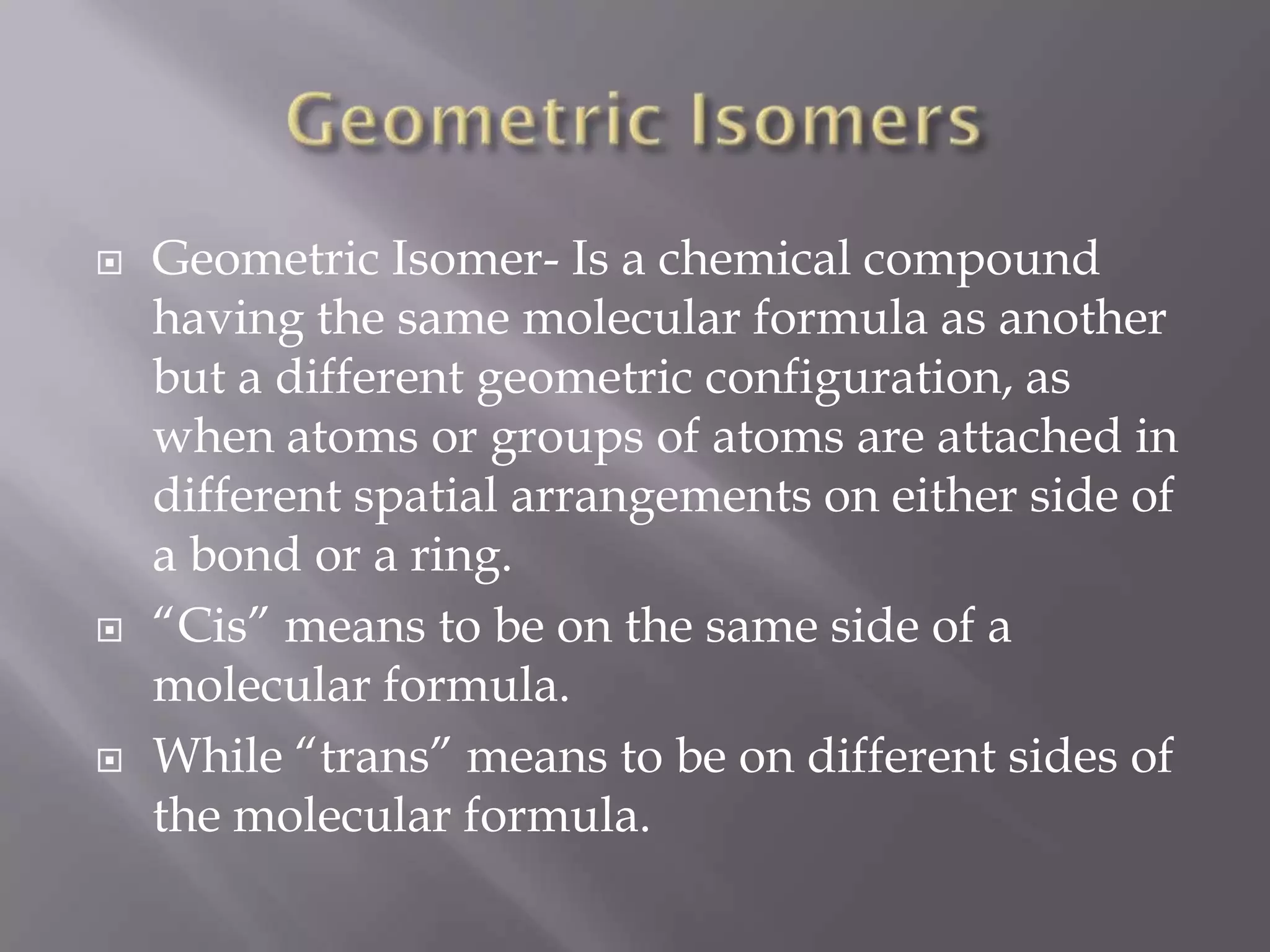 Geometric Isomers

Geometric Isomer- Is a chemical compound having the same molecular formula as another but a different geometric configuration, as when atoms or groups of atoms are attached in different spatial arrangements on either side of a bond or a ring.

“Cis” means to be on the same side of a molecular formula.

While “trans” means to be on different sides of the molecular formula.